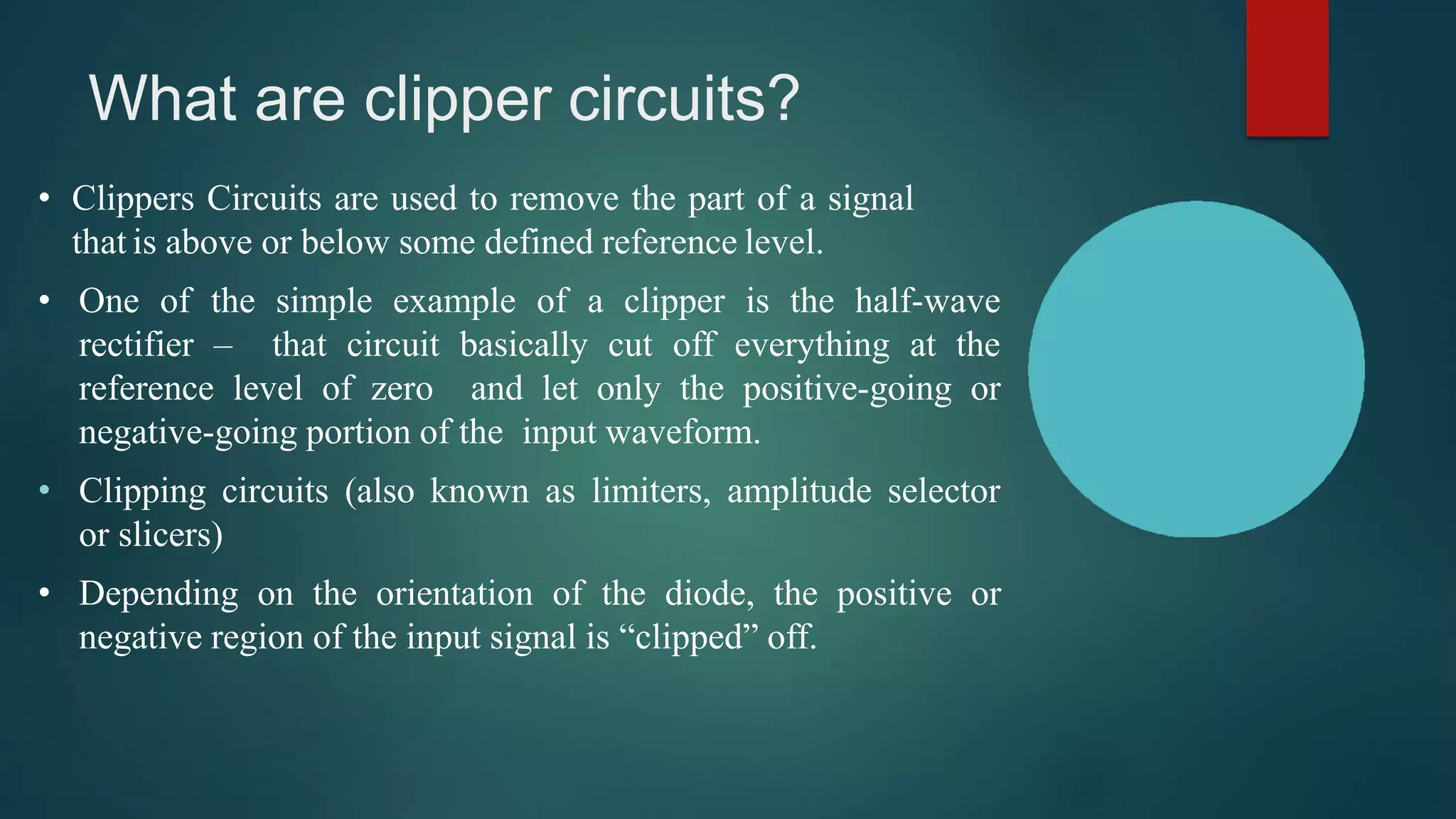 What are clipper circuits?

• Clippers Circuits are used to remove the part of a signal that is above or below some defined reference level.

• One of the simple example of a clipper is the half-wave rectifier – that circuit basically cut off everything at the reference level of zero and let only the positive-going or negative-going portion of the input waveform.

• Clipping circuits (also known as limiters, amplitude selector or slicers)

• Depending on the orientation of the diode, the positive or negative region of the input signal is “clipped” off.